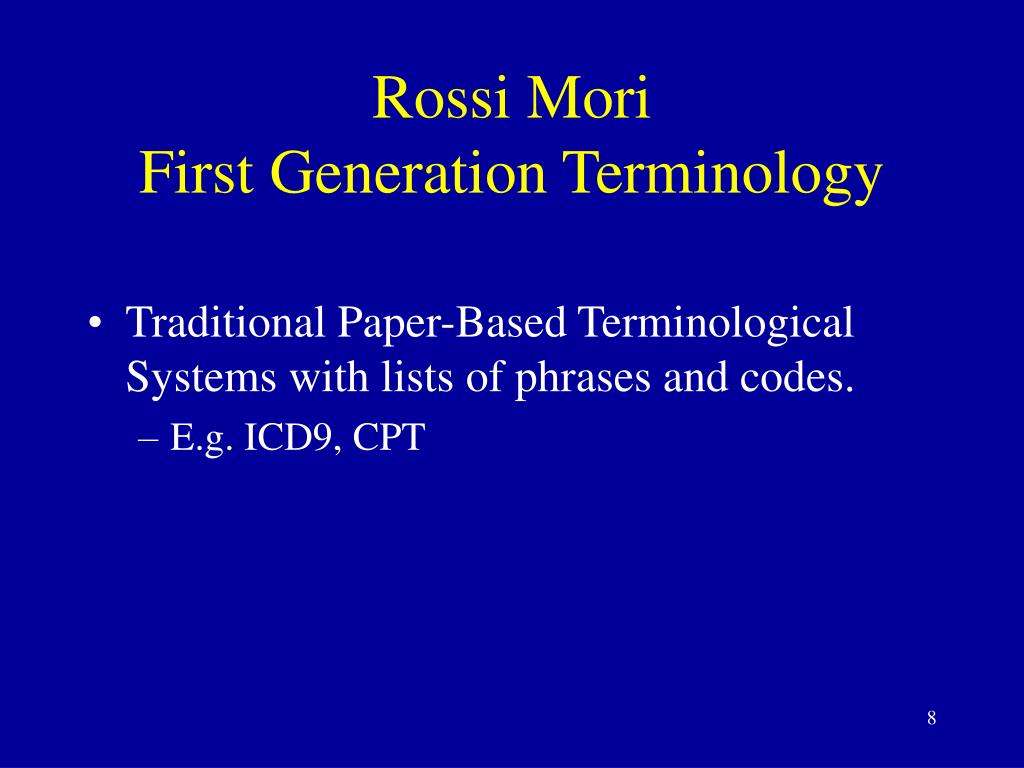 Rossi Mori
First Generation Terminology

• Traditional Paper-Based Terminological Systems with lists of phrases and codes.
– E.g. ICD9, CPT

8